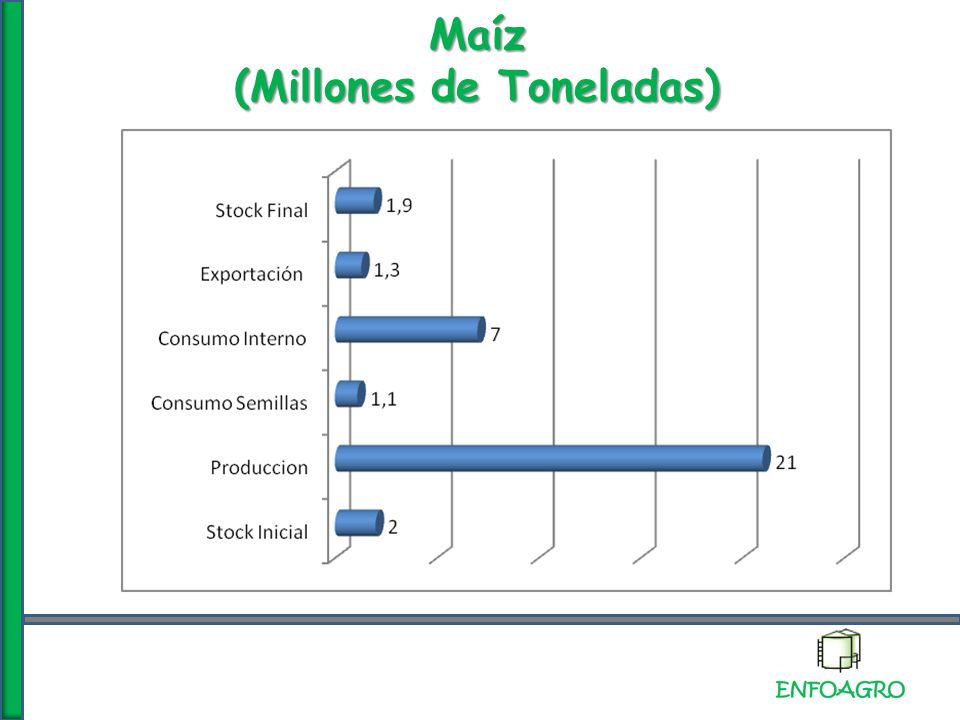 Maíz
(Millones de Toneladas)

Stock Final 1,9
Exportación 1,3
Consumo Interno 7
Consumo Semillas 1,1
Produccion 21
Stock Inicial 2

ENFOAGRO